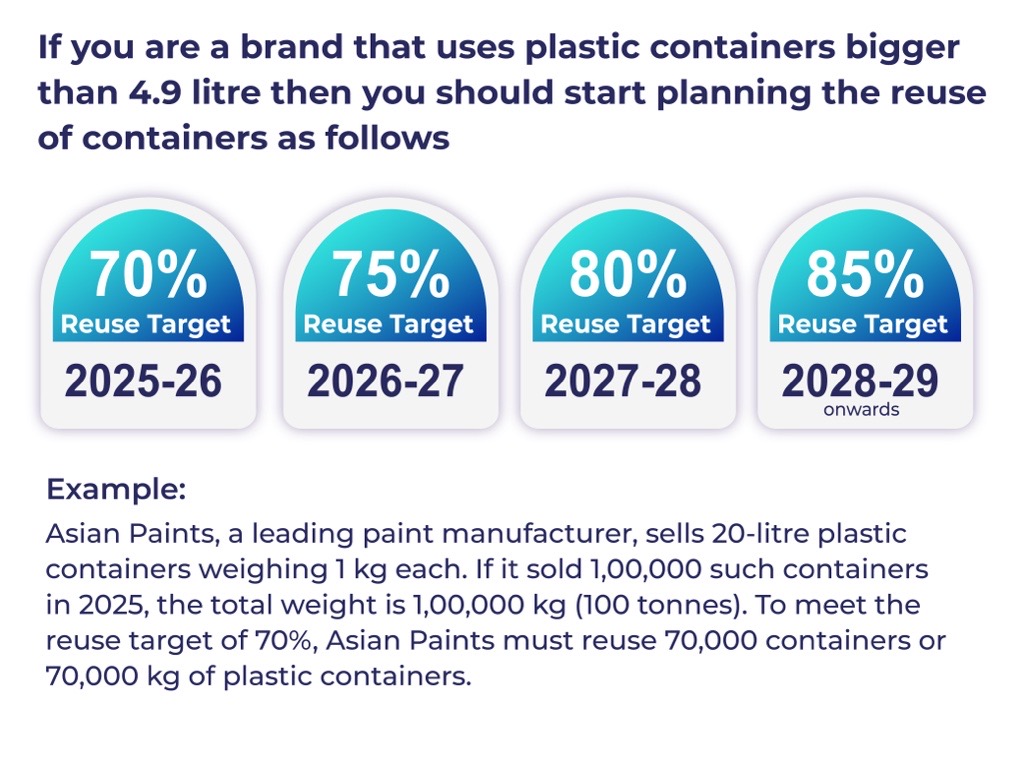 If you are a brand that uses plastic containers bigger than 4.9 litre then you should start planning the reuse of containers as follows

70%
Reuse Target
2025-26

75%
Reuse Target
2026-27

80%
Reuse Target
2027-28

85%
Reuse Target
2028-29
onwards

Example:

Asian Paints, a leading paint manufacturer, sells 20-litre plastic containers weighing 1 kg each. If it sold 1,00,000 such containers in 2025, the total weight is 1,00,000 kg (100 tonnes). To meet the reuse target of 70%, Asian Paints must reuse 70,000 containers or 70,000 kg of plastic containers.